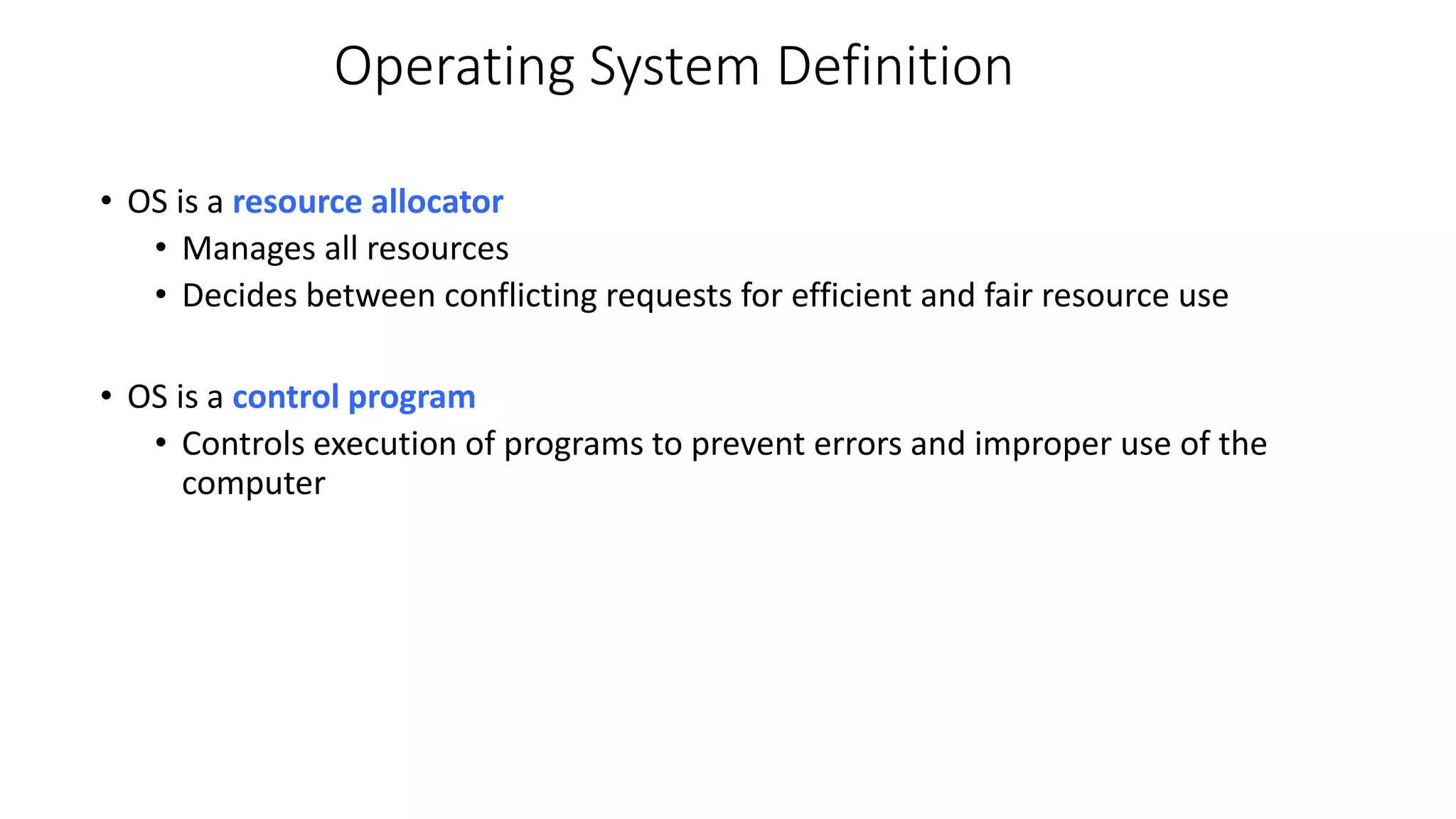 Operating System Definition

• OS is a resource allocator
  • Manages all resources
  • Decides between conflicting requests for efficient and fair resource use

• OS is a control program
  • Controls execution of programs to prevent errors and improper use of the computer